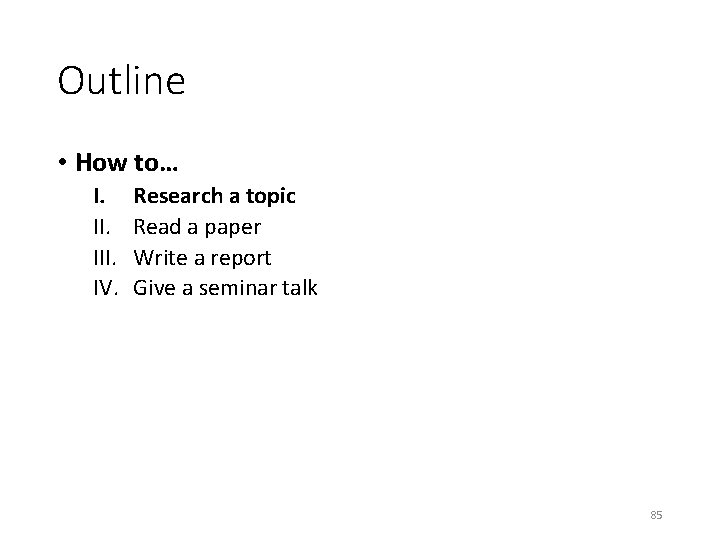 Outline

• How to…
I. Research a topic
II. Read a paper
III. Write a report
IV. Give a seminar talk

85